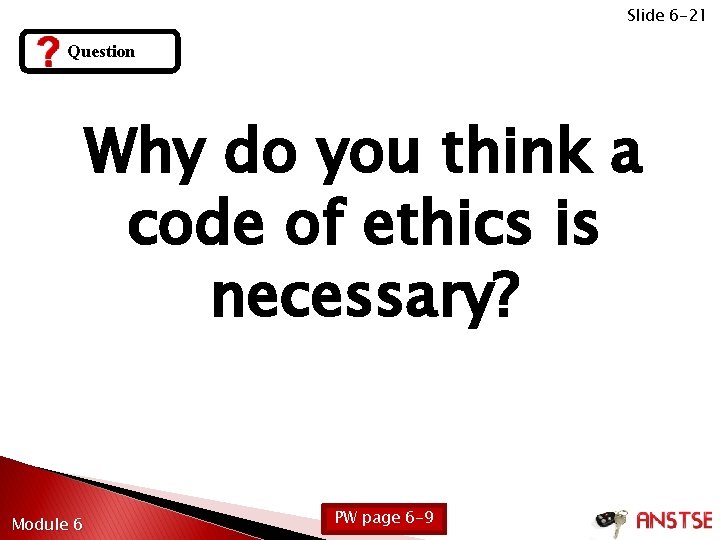 Slide 6-21

? Question

Why do you think a code of ethics is necessary?

Module 6

PW page 6-9

ANSTSE